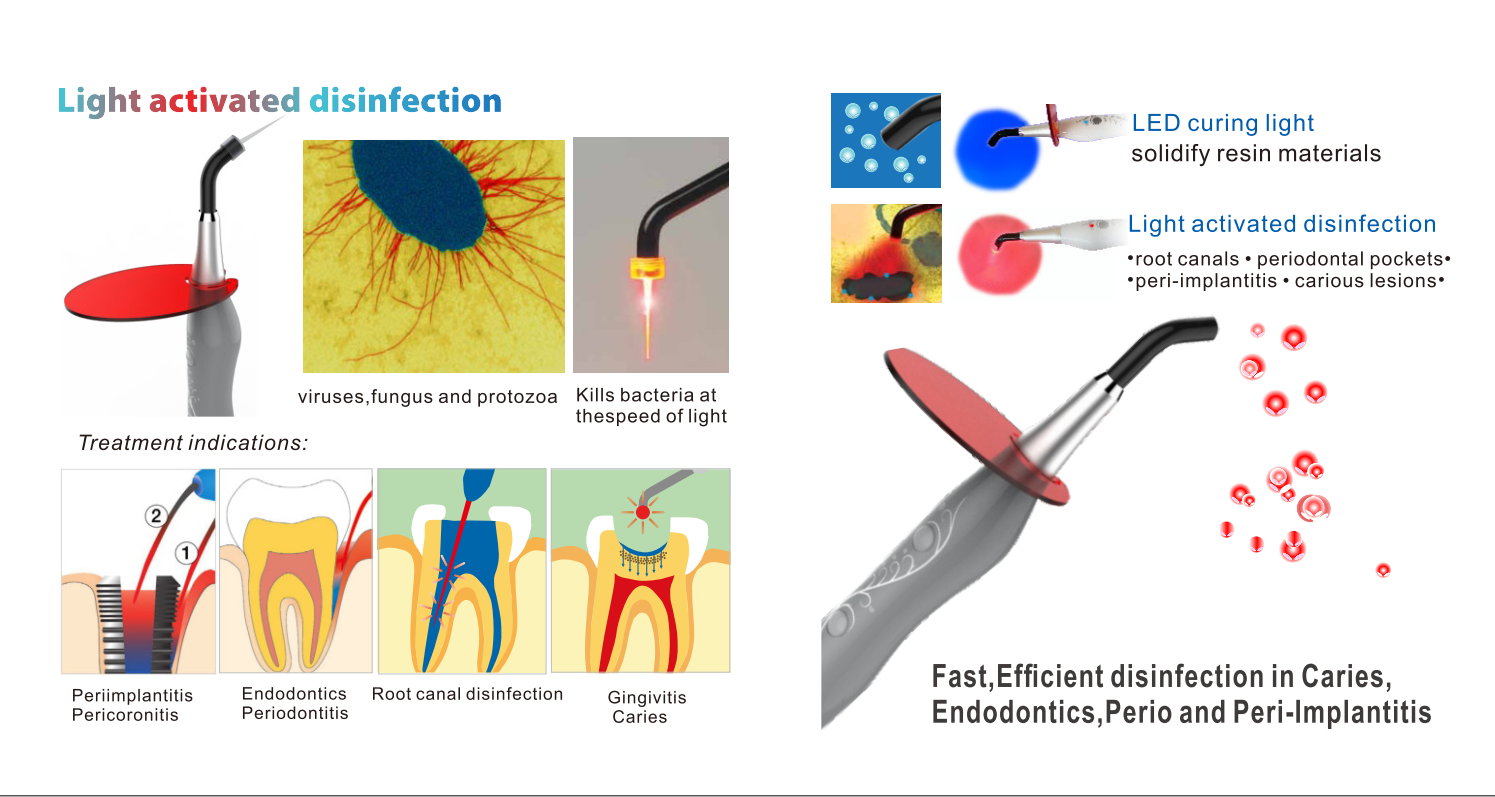 Light activated disinfection

viruses,fungus and protozoa

Kills bacteria at thespeed of light

Treatment indications:

2

1

Periimplantitis
Pericoronitis

Endodontics
Periodontitis

Root canal disinfection

Gingivitis
Caries

LED curing light
solidify resin materials

Light activated disinfection
•root canals • periodontal pockets•
•peri-implantitis • carious lesions•

Fast,Efficient disinfection in Caries, Endodontics,Perio and Peri-Implantitis